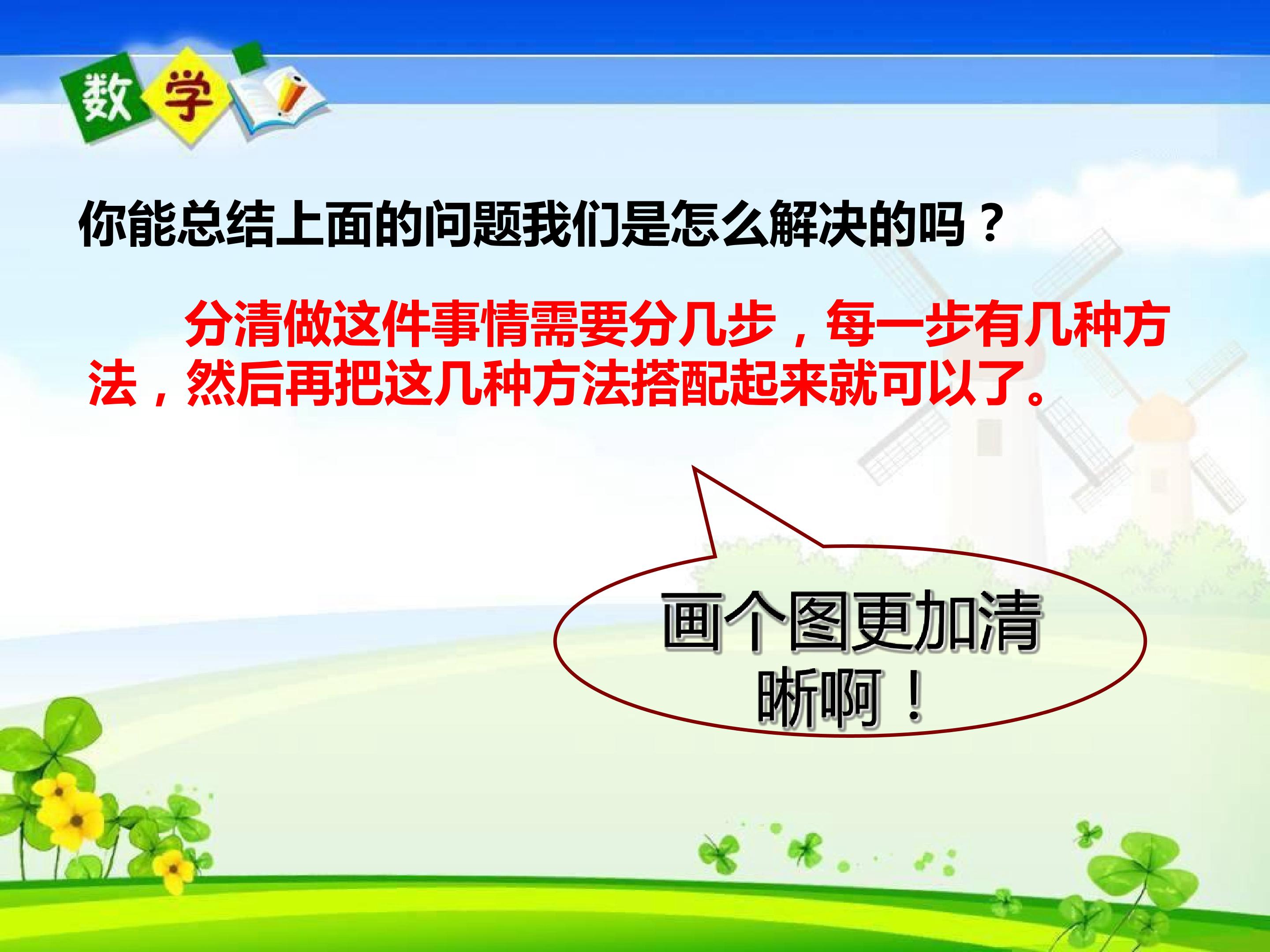 数学

你能总结上面的问题我们是怎么解决的吗？

分清做这件事情需要分几步，每一步有几种方法，然后再把这几种方法搭配起来就可以了。

画个图更加清晰啊！